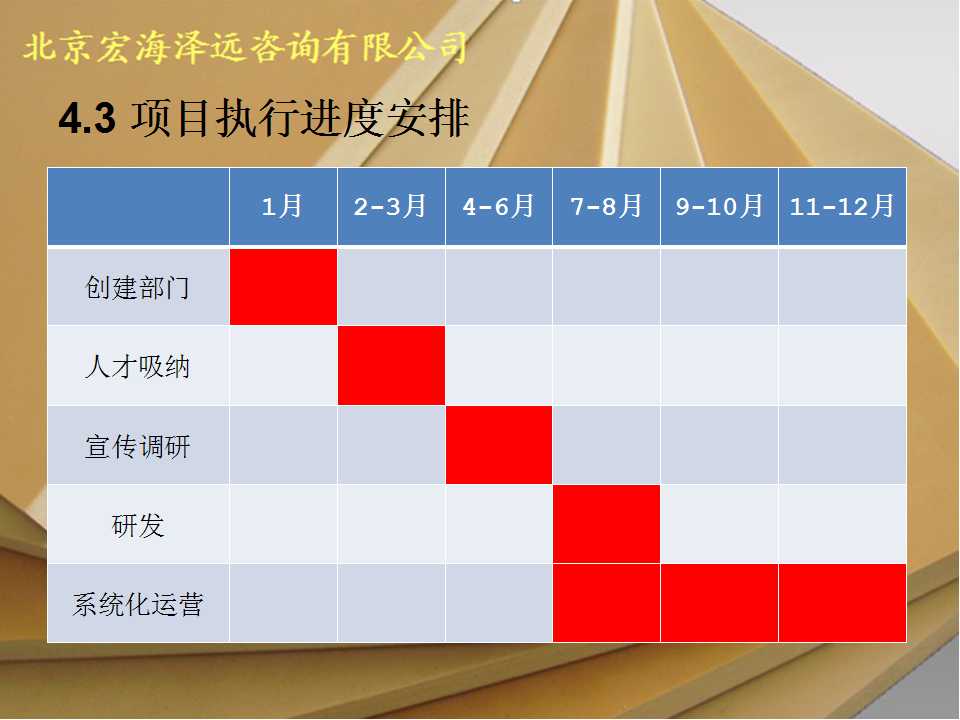 北京宏海泽远咨询有限公司

4.3 项目执行进度安排

| | 1月 | 2-3月 | 4-6月 | 7-8月 | 9-10月 | 11-12月 |
|---|---|---|---|---|---|---|
| 创建部门 | | | | | | |
| 人才吸纳 | | | | | | |
| 宣传调研 | | | | | | |
| 研发 | | | | | | |
| 系统化运营 | | | | | | |